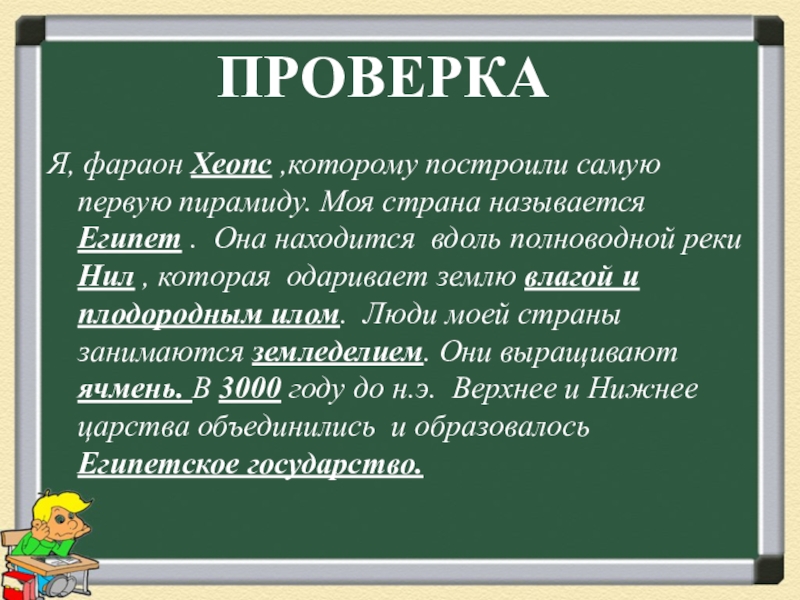 ПРОВЕРКА

Я, фараон Хеопс ,которому построили самую первую пирамиду. Моя страна называется Египет . Она находится вдоль полноводной реки Нил , которая одаривает землю влагой и плодородным илом. Люди моей страны занимаются земледелием. Они выращивают ячмень. В 3000 году до н.э. Верхнее и Нижнее царства объединились и образовалось Египетское государство.